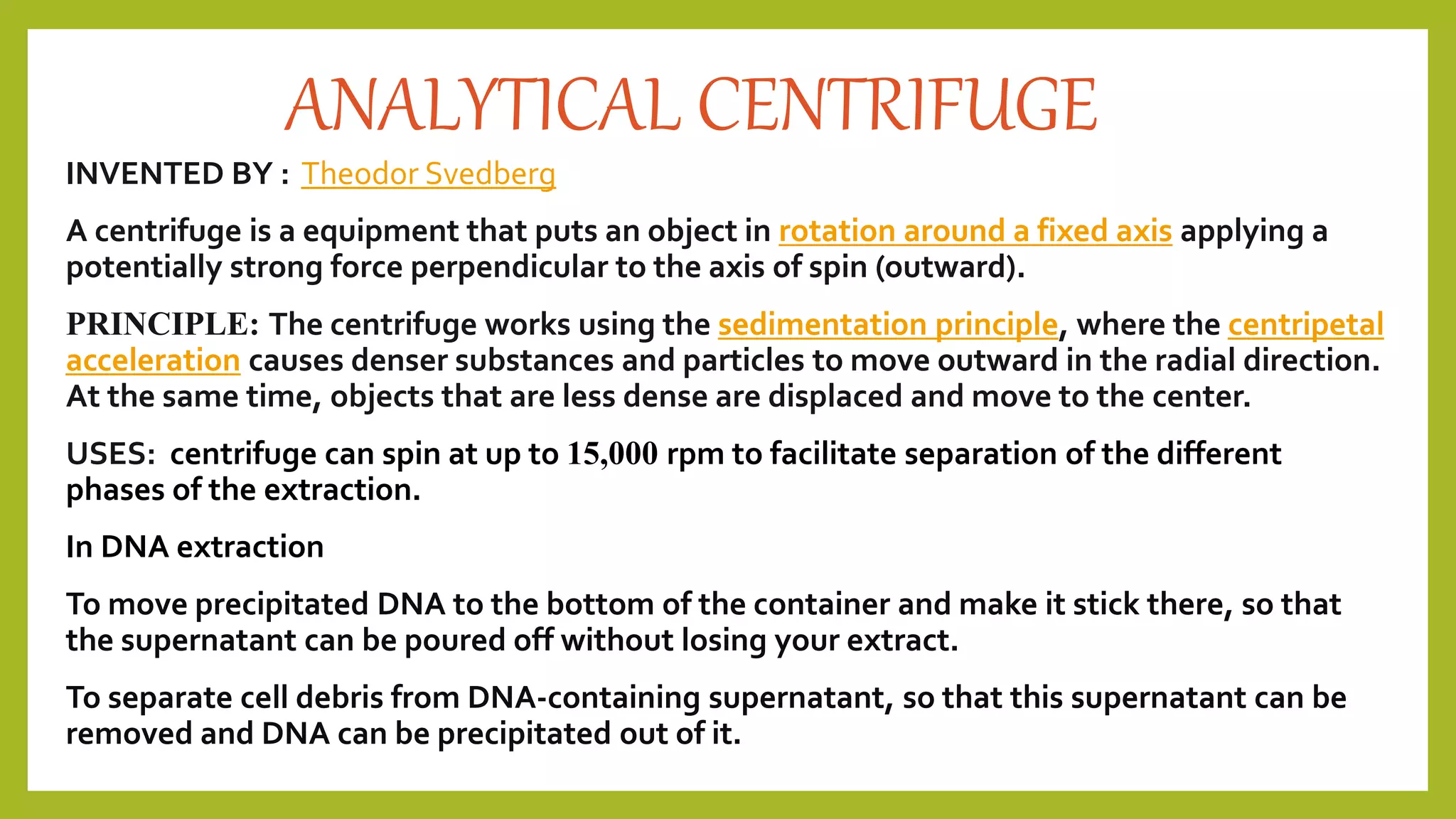 ANALYTICAL CENTRIFUGE

INVENTED BY : Theodor Svedberg

A centrifuge is a equipment that puts an object in rotation around a fixed axis applying a potentially strong force perpendicular to the axis of spin (outward).

PRINCIPLE: The centrifuge works using the sedimentation principle, where the centripetal acceleration causes denser substances and particles to move outward in the radial direction. At the same time, objects that are less dense are displaced and move to the center.

USES: centrifuge can spin at up to 15,000 rpm to facilitate separation of the different phases of the extraction.

In DNA extraction

To move precipitated DNA to the bottom of the container and make it stick there, so that the supernatant can be poured off without losing your extract.

To separate cell debris from DNA-containing supernatant, so that this supernatant can be removed and DNA can be precipitated out of it.